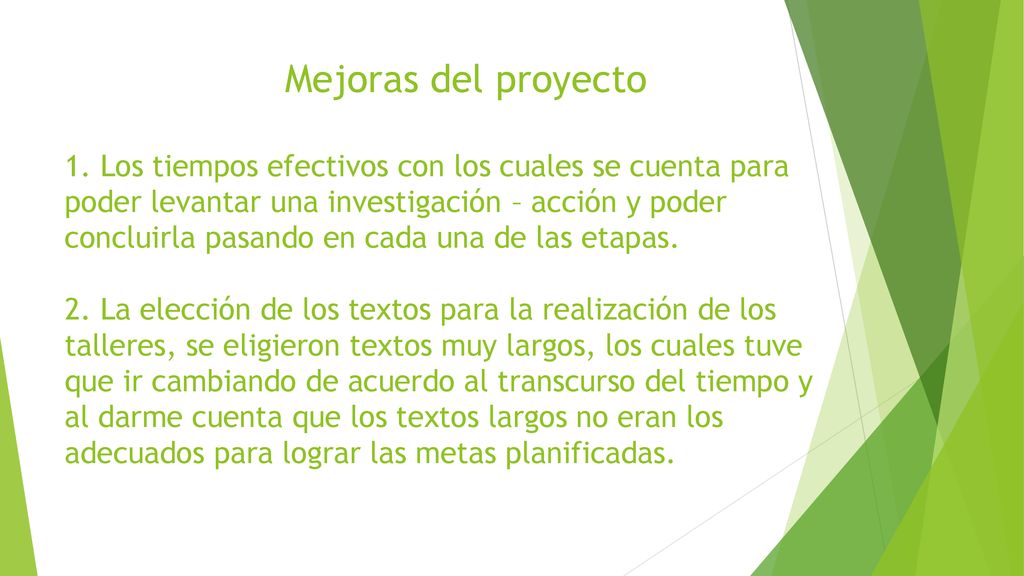 Mejoras del proyecto

1. Los tiempos efectivos con los cuales se cuenta para poder levantar una investigación – acción y poder concluirla pasando en cada una de las etapas.

2. La elección de los textos para la realización de los talleres, se eligieron textos muy largos, los cuales tuve que ir cambiando de acuerdo al transcurso del tiempo y al darme cuenta que los textos largos no eran los adecuados para lograr las metas planificadas.